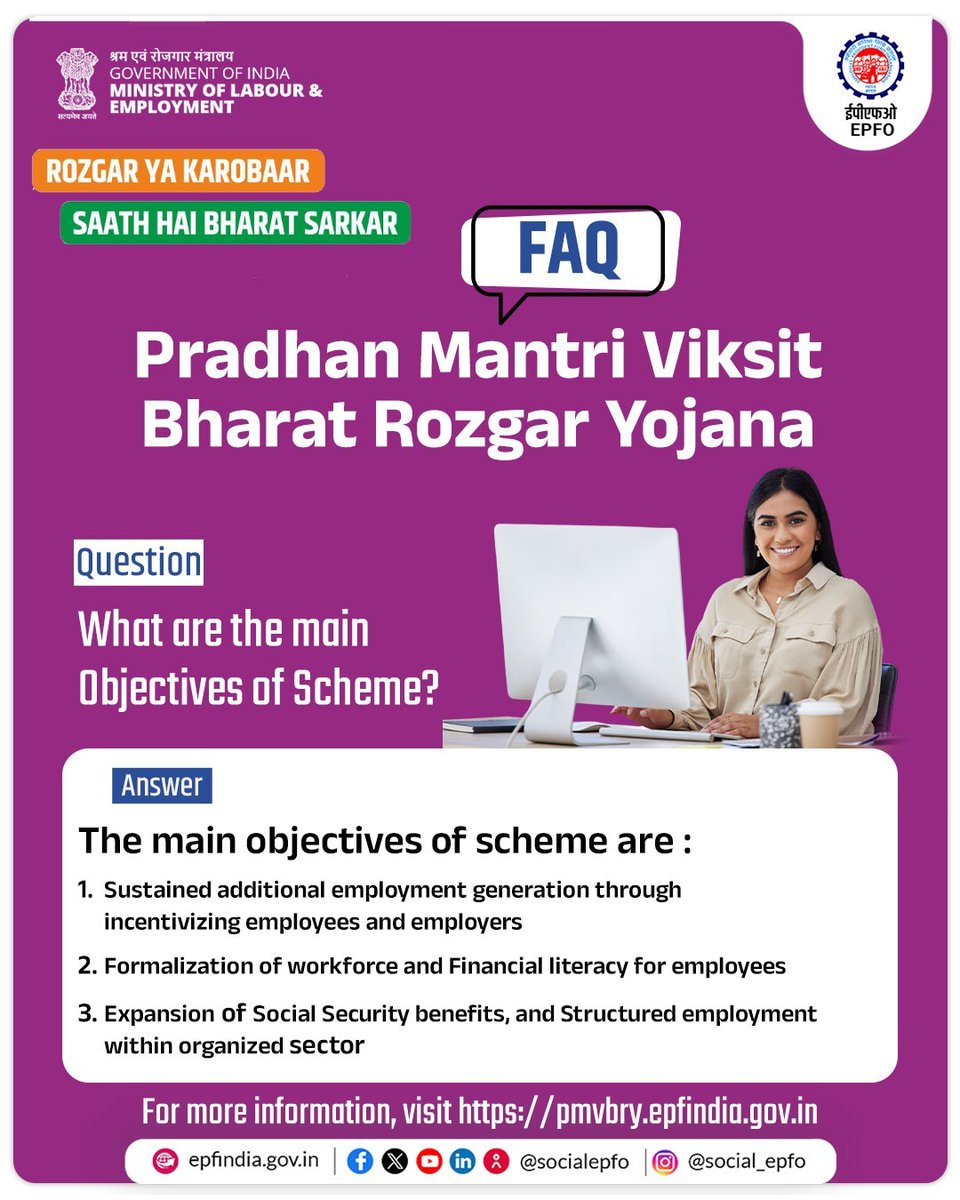 श्रम एवं रोजगार मंत्रालय
GOVERNMENT OF INDIA
MINISTRY OF LABOUR & EMPLOYMENT
सत्यमेव जयते

ईपीएफओ
EPFO

ROZGAR YA KAROBAAR

SAATH HAI BHARAT SARKAR

FAQ

Pradhan Mantri Viksit Bharat Rozgar Yojana

Question

What are the main Objectives of Scheme?

Answer

The main objectives of scheme are :

1. Sustained additional employment generation through incentivizing employees and employers

2. Formalization of workforce and Financial literacy for employees

3. Expansion of Social Security benefits, and Structured employment within organized sector

For more information, visit https://pmvbry.epfindia.gov.in

epfindia.gov.in | @socialepfo | @social_epfo